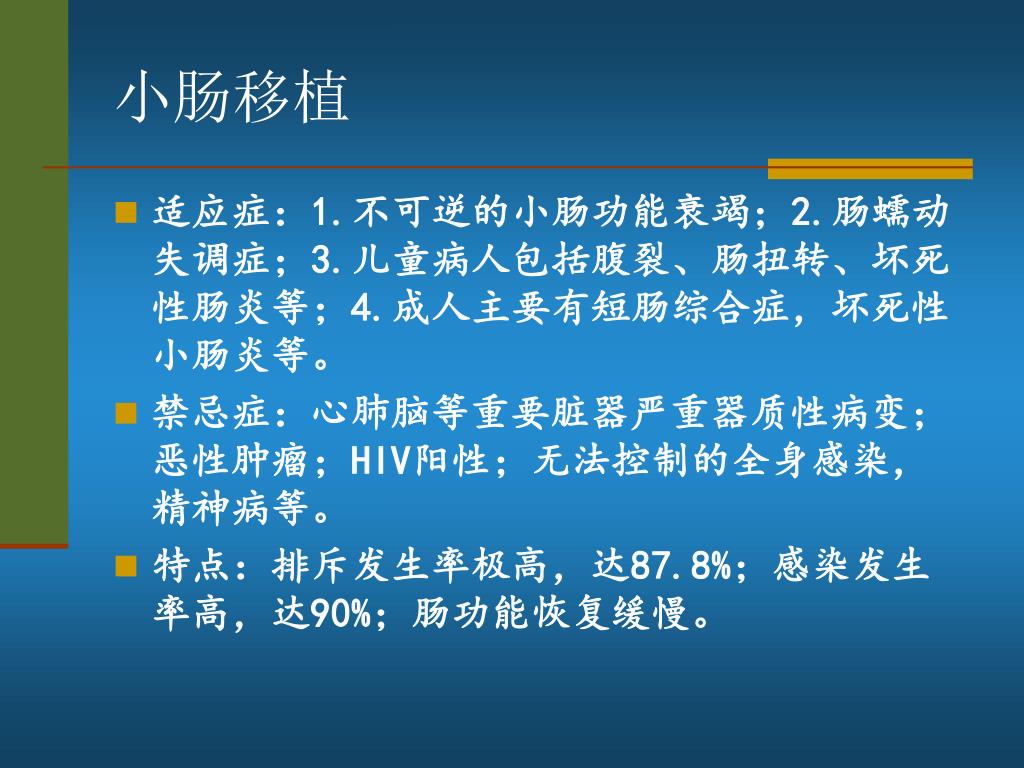 小肠移植

适应症：1.不可逆的小肠功能衰竭；2.肠蠕动失调症；3.儿童病人包括腹裂、肠扭转、坏死性肠炎等；4.成人主要有短肠综合症，坏死性小肠炎等。

禁忌症：心肺脑等重要脏器严重器质性病变；恶性肿瘤；HIV阳性；无法控制的全身感染，精神病等。

特点：排斥发生率极高，达87.8%；感染发生率高，达90%；肠功能恢复缓慢。